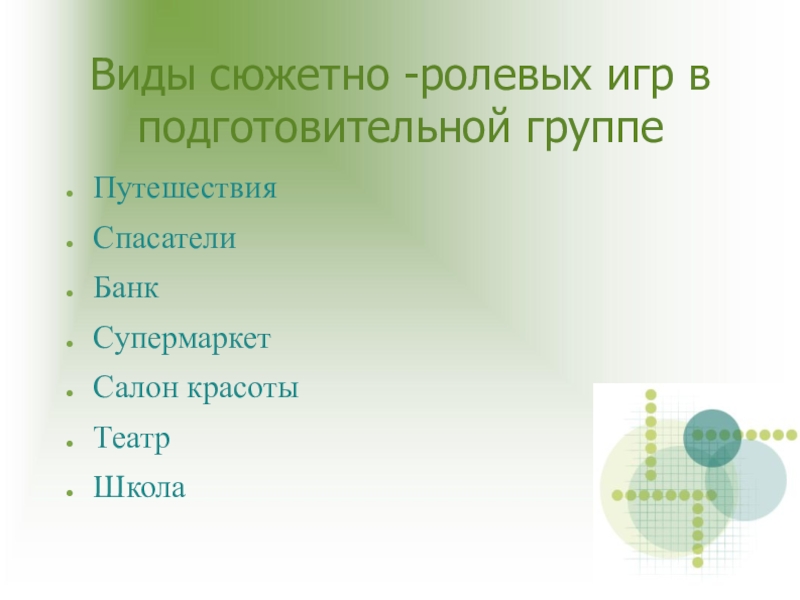 Виды сюжетно -ролевых игр в подготовительной группе

- Путешествия
- Спасатели
- Банк
- Супермаркет
- Салон красоты
- Театр
- Школа